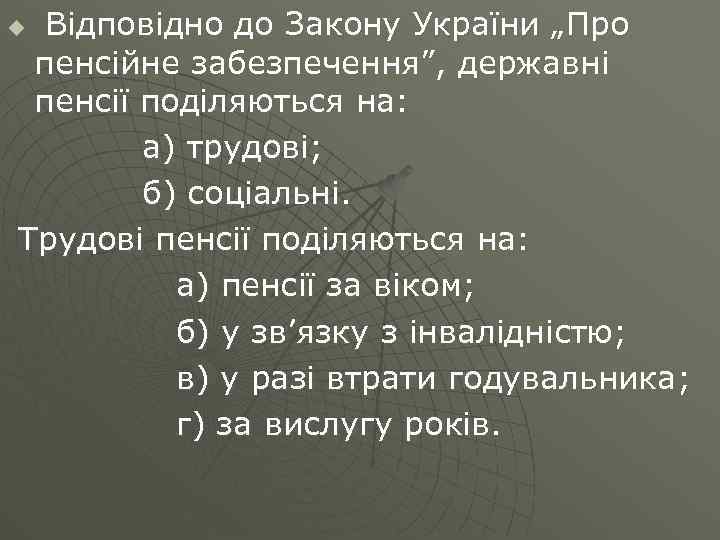 Відповідно до Закону України „Про пенсійне забезпечення”, державні пенсії поділяються на:

а) трудові;

б) соціальні.

Трудові пенсії поділяються на:

а) пенсії за віком;

б) у зв’язку з інвалідністю;

в) у разі втрати годувальника;

г) за вислугу років.